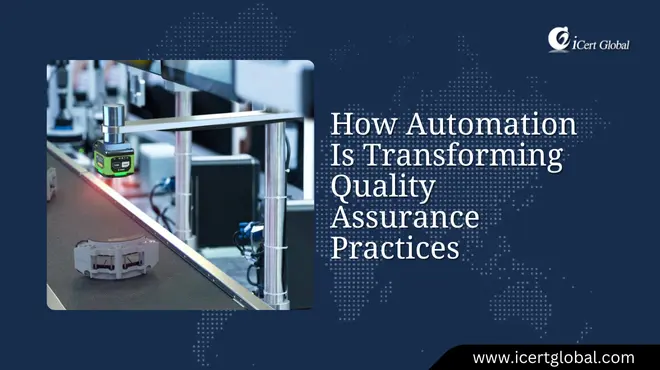 iCert Global

How Automation Is Transforming Quality Assurance Practices

www.icertglobal.com